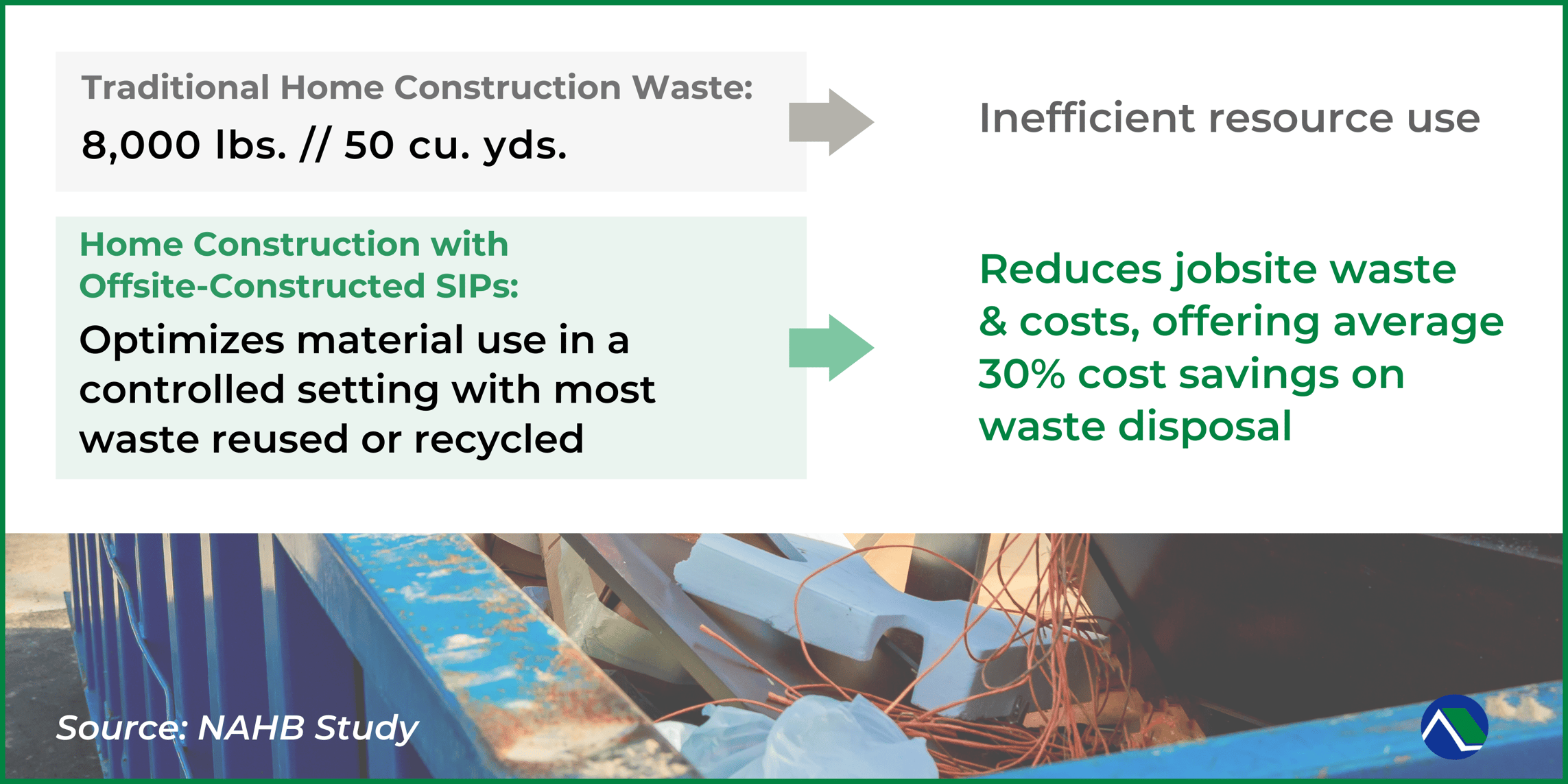 Traditional Home Construction Waste:
8,000 lbs. // 50 cu. yds.

Inefficient resource use

Home Construction with Offsite-Constructed SIPs:
Optimizes material use in a controlled setting with most waste reused or recycled

Reduces jobsite waste & costs, offering average 30% cost savings on waste disposal

Source: NAHB Study